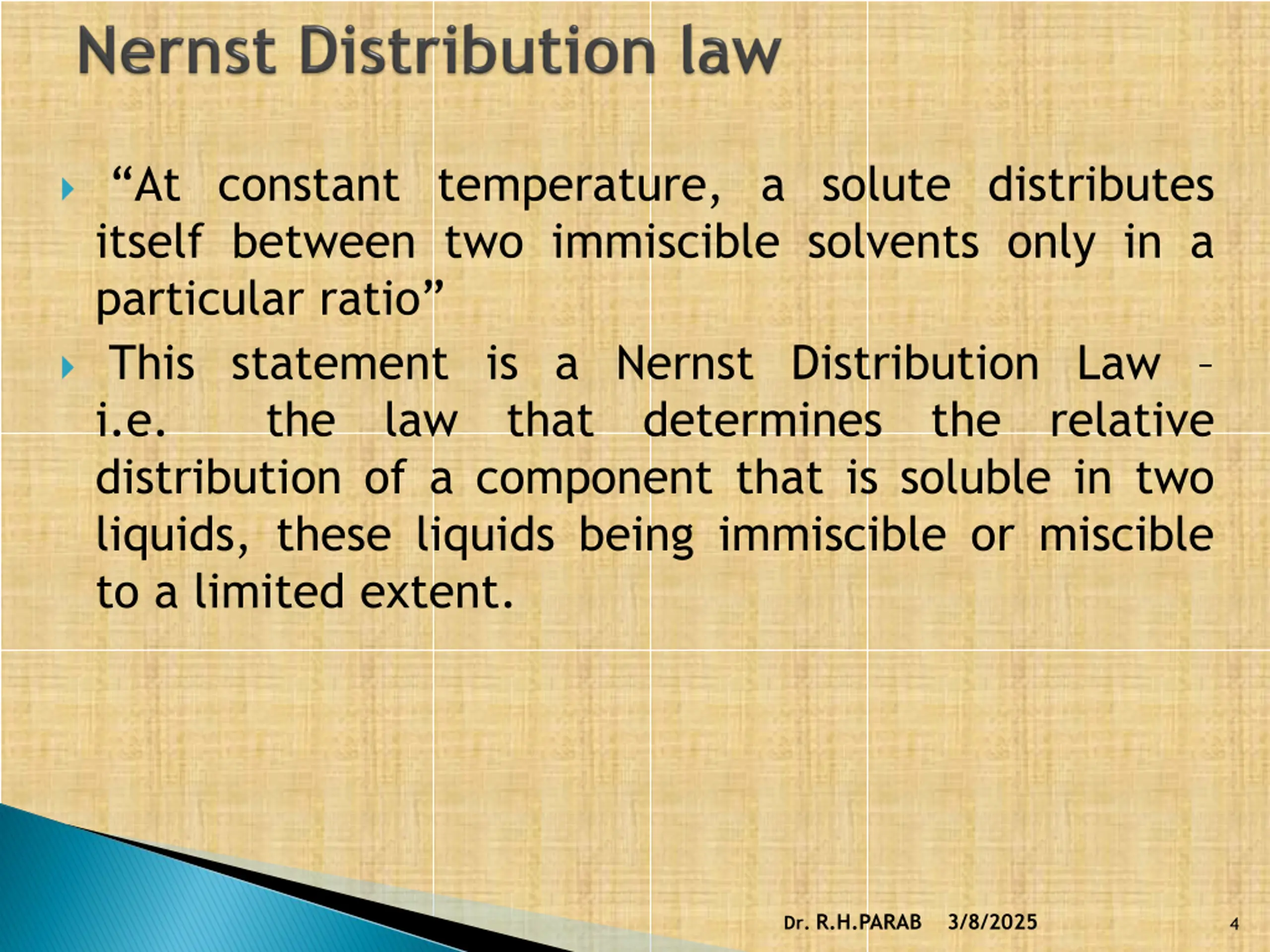 Nernst Distribution law

“At constant temperature, a solute distributes itself between two immiscible solvents only in a particular ratio”

This statement is a Nernst Distribution Law – i.e. the law that determines the relative distribution of a component that is soluble in two liquids, these liquids being immiscible or miscible to a limited extent.

Dr. R.H.PARAB 3/8/2025 4